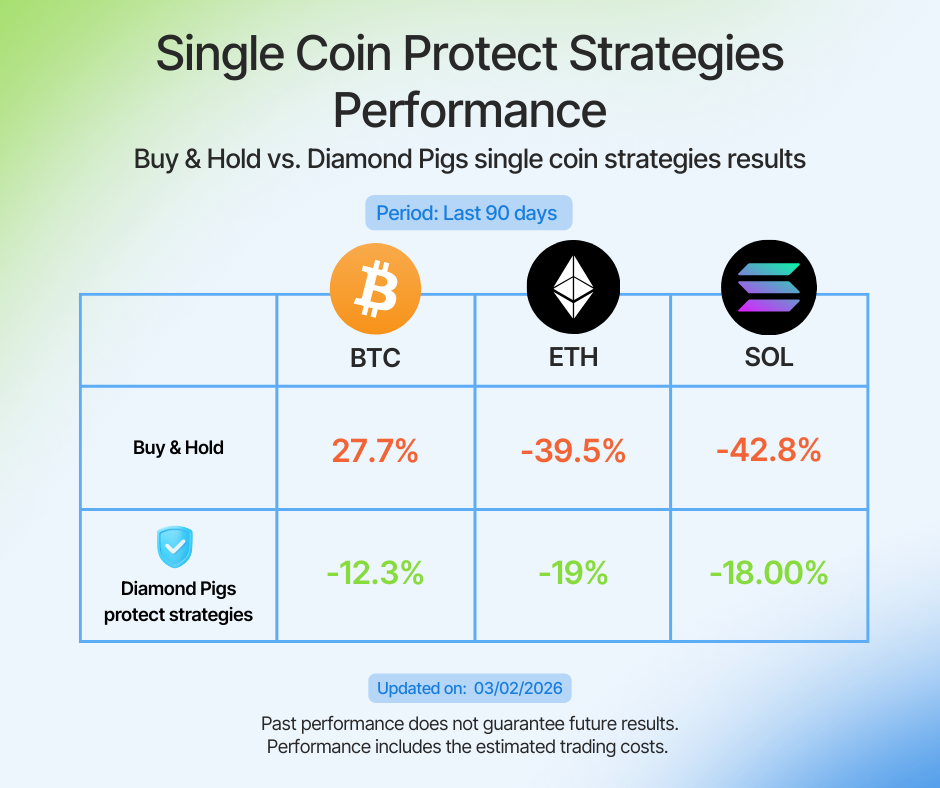 Single Coin Protect Strategies Performance

Buy & Hold vs. Diamond Pigs single coin strategies results

Period: Last 90 days

| | BTC | ETH | SOL |
|---|---|---|---|
| Buy & Hold | 27.7% | -39.5% | -42.8% |
| Diamond Pigs protect strategies | -12.3% | -19% | -18.00% |

Updated on: 03/02/2026

Past performance does not guarantee future results.
Performance includes the estimated trading costs.